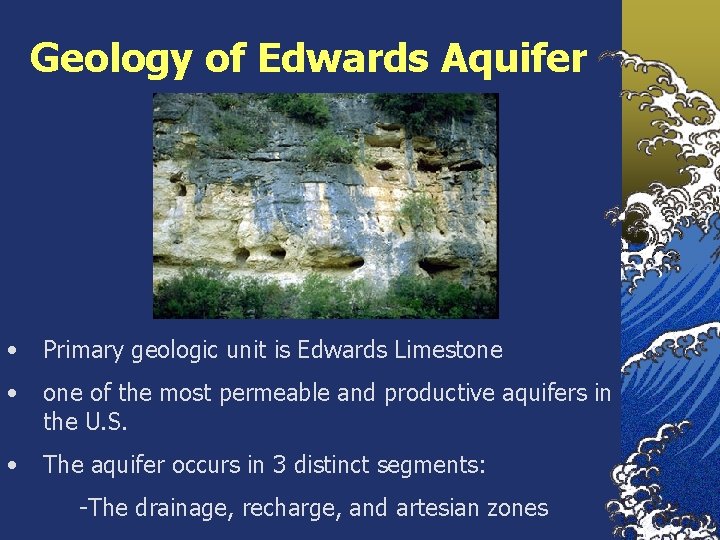 Geology of Edwards Aquifer

• Primary geologic unit is Edwards Limestone

• one of the most permeable and productive aquifers in the U.S.

• The aquifer occurs in 3 distinct segments:

-The drainage, recharge, and artesian zones